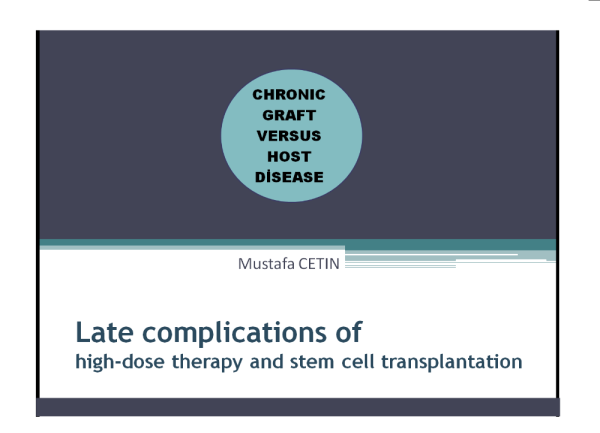 CHRONIC GRAFT VERSUS HOST DİSEASE

Mustafa CETIN

Late complications of
high-dose therapy and stem cell transplantation